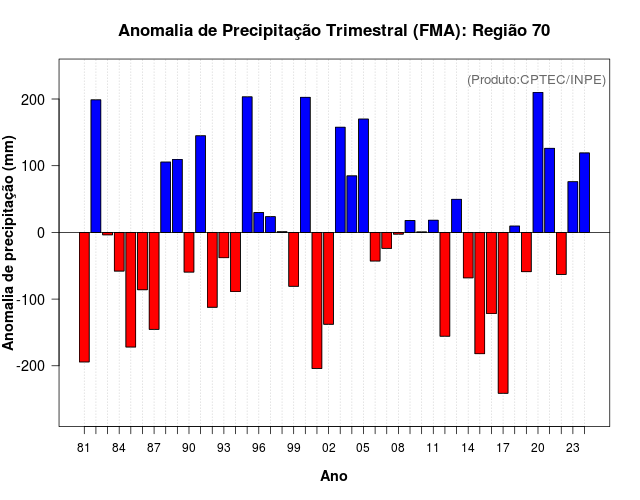 Anomalia de Precipitação Trimestral (FMA): Região 70

(Produto:CPTEC/INPE)

Anomalia de precipitação (mm)

200
100
0
-100
-200

81 84 87 90 93 96 99 02 05 08 11 14 17 20 23

Ano